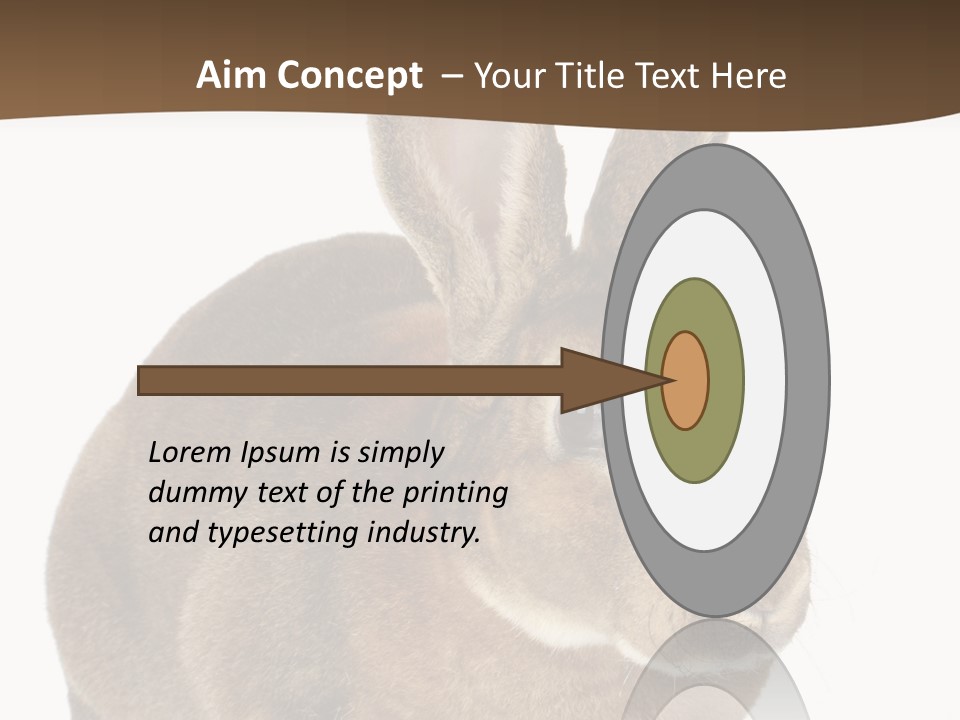 Aim Concept – Your Title Text Here

Lorem Ipsum is simply dummy text of the printing and typesetting industry.